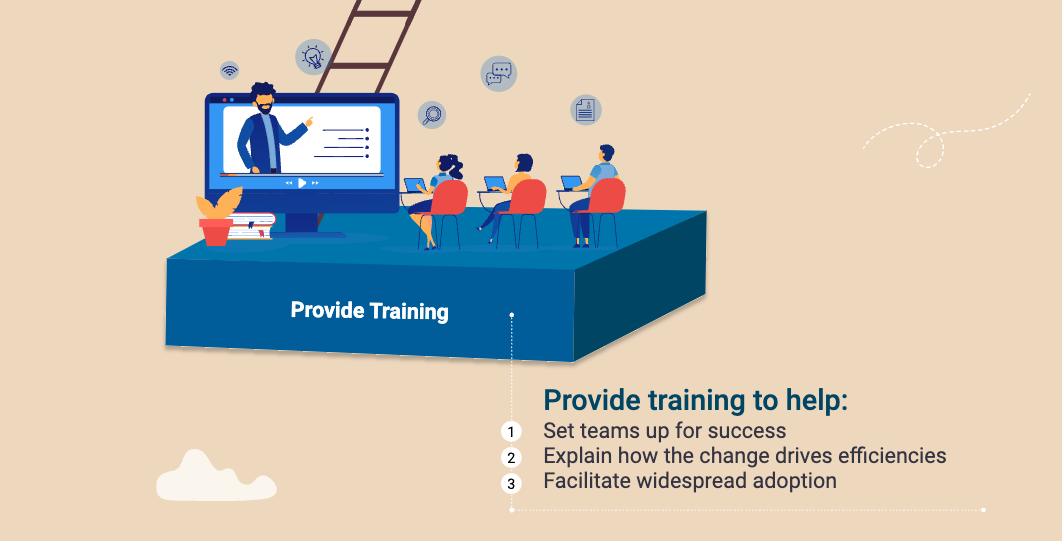 Provide Training

Provide training to help:

1 Set teams up for success
2 Explain how the change drives efficiencies
3 Facilitate widespread adoption